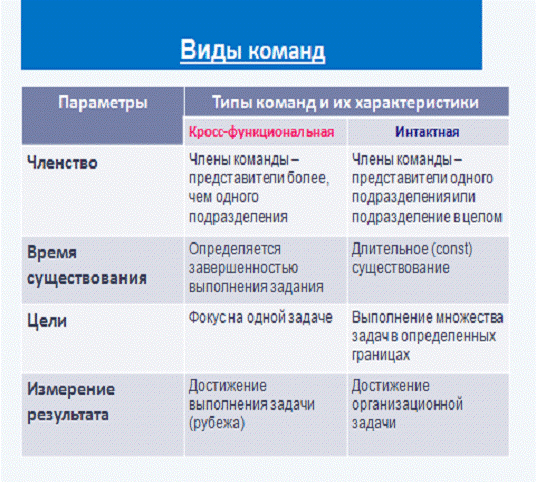 Виды команд

| Параметры | Типы команд и их характеристики | |
|---|---|---|
| | Кросс-функциональная | Интактная |
| Членство | Члены команды – представители более, чем одного подразделения | Члены команды – представители одного подразделения или подразделение в целом |
| Время существования | Определяется завершенностью выполнения задания | Длительное (const) существование |
| Цели | Фокус на одной задаче | Выполнение множества задач в определенных границах |
| Измерение результата | Достижение выполнения задачи (рубежа) | Достижение организационной задачи |